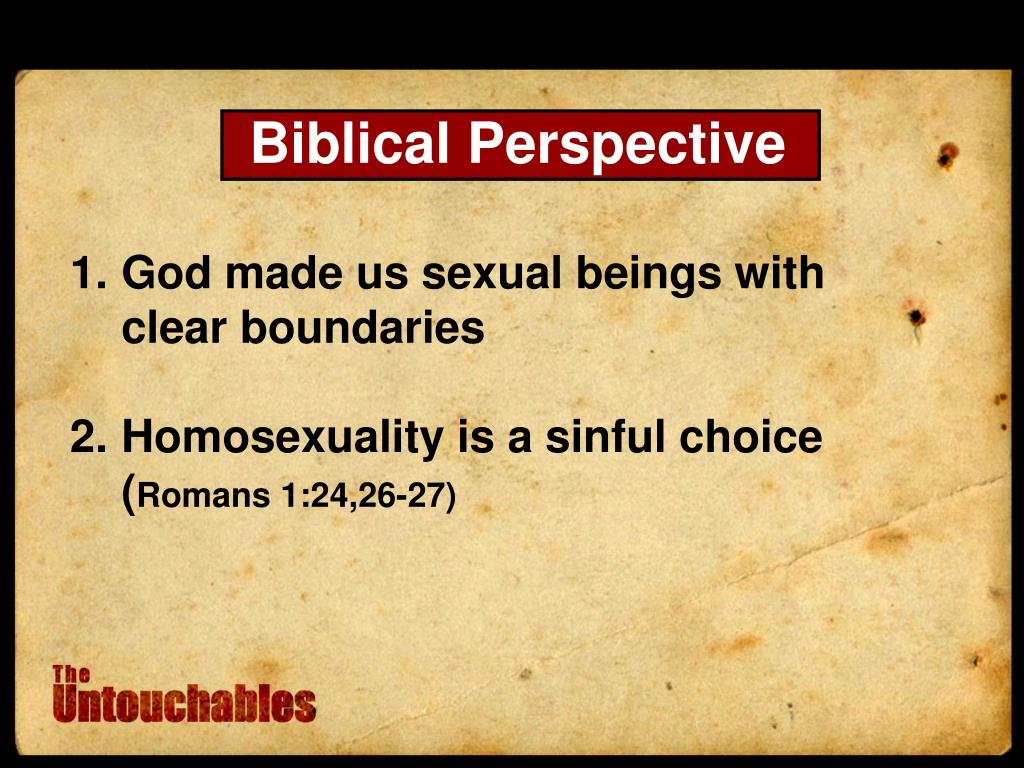 Biblical Perspective

1. God made us sexual beings with clear boundaries

2. Homosexuality is a sinful choice (Romans 1:24,26-27)

The Untouchables